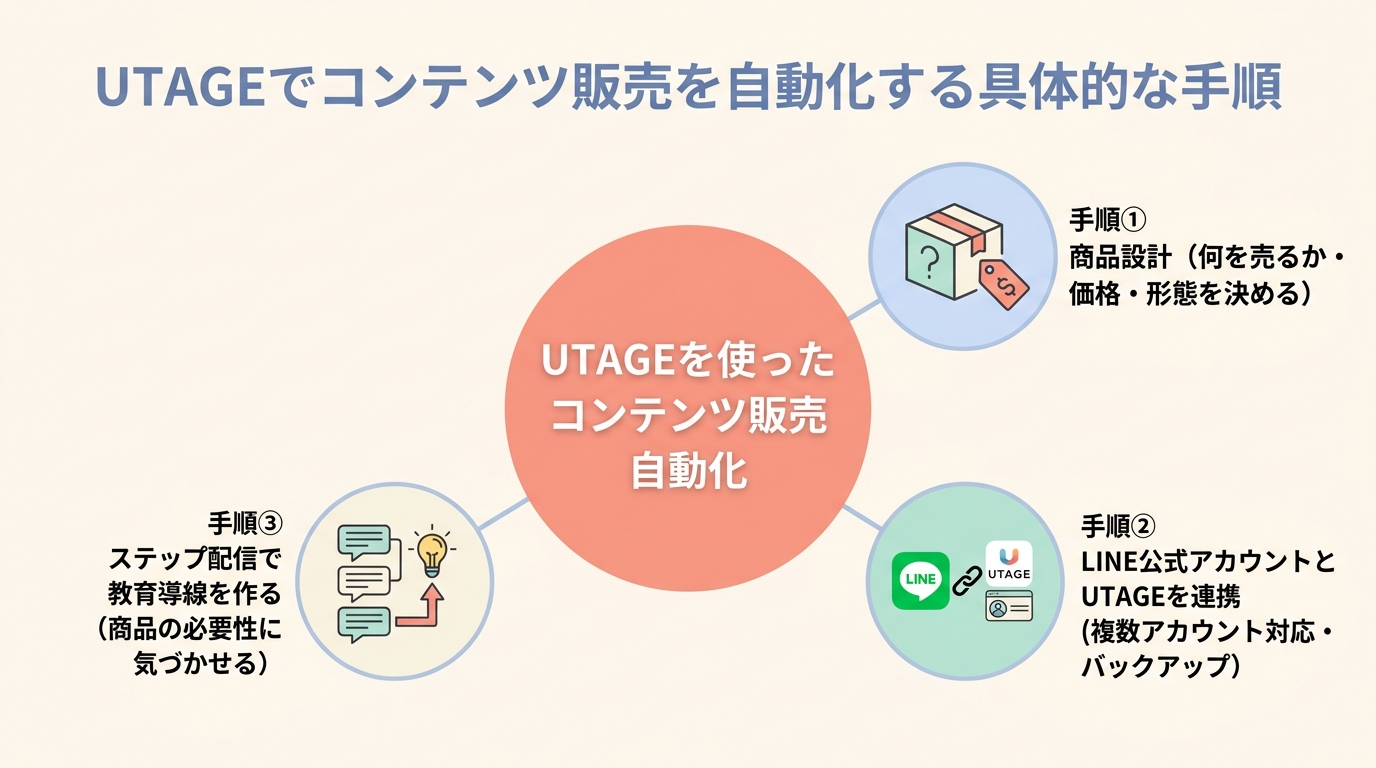 UTAGEでコンテンツ販売を自動化する具体的な手順

UTAGEを使ったコンテンツ販売自動化

?
$

手順①
商品設計（何を売るか・価格・形態を決める）

LINE
UTAGE

手順②
LINE公式アカウントとUTAGEを連携
(複数アカウント対応・バックアップ)

手順③
ステップ配信で教育導線を作る
（商品の必要性に気づかせる）